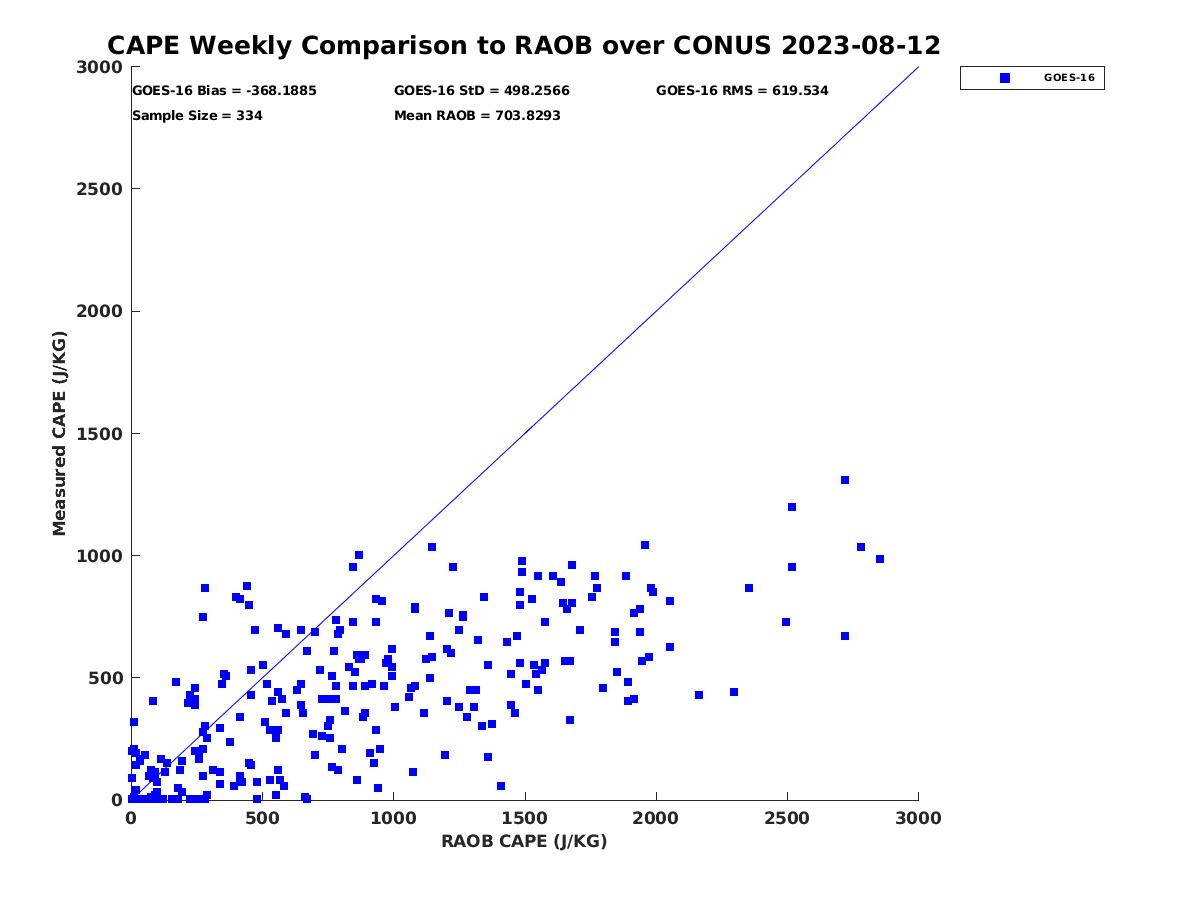 CAPE Weekly Comparison to RAOB over CONUS 2023-08-12

GOES-16 Bias = -368.1885
GOES-16 StD = 498.2566
GOES-16 RMS = 619.534
Sample Size = 334
Mean RAOB = 703.8293

GOES-16

Measured CAPE (J/KG)
3000
2500
2000
1500
1000
500
0

0
500
1000
1500
2000
2500
3000
RAOB CAPE (J/KG)